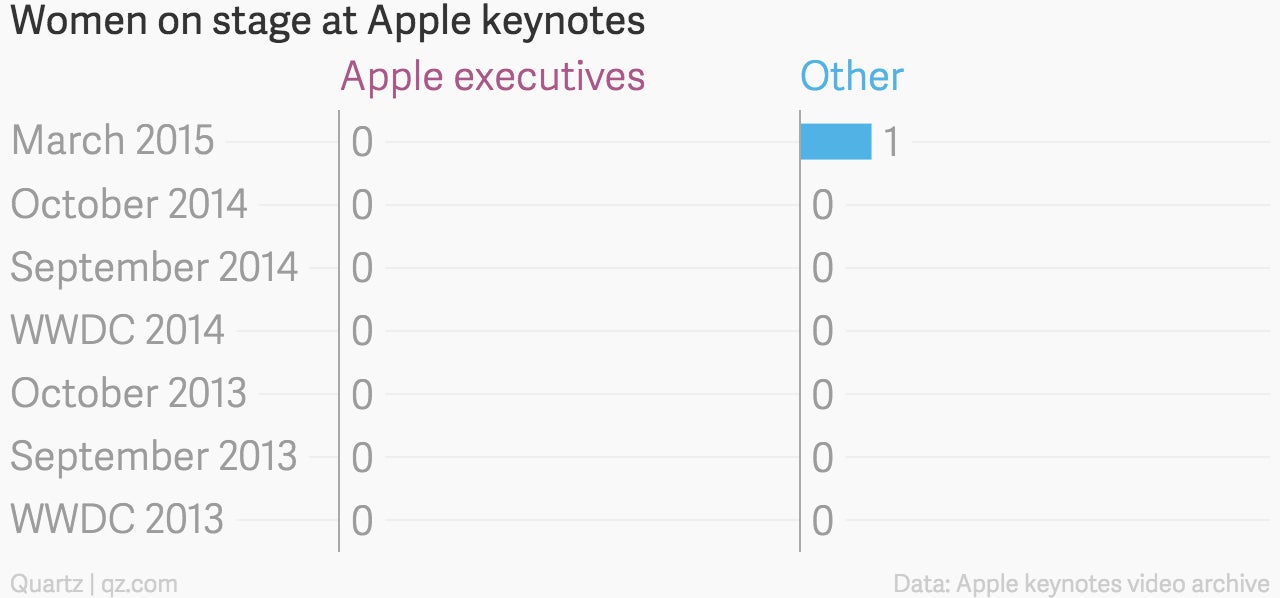 Women on stage at Apple keynotes

| | Apple executives | Other |
|---|---|---|
| March 2015 | 0 | 1 |
| October 2014 | 0 | 0 |
| September 2014 | 0 | 0 |
| WWDC 2014 | 0 | 0 |
| October 2013 | 0 | 0 |
| September 2013 | 0 | 0 |
| WWDC 2013 | 0 | 0 |

Quartz | qz.com

Data: Apple keynotes video archive